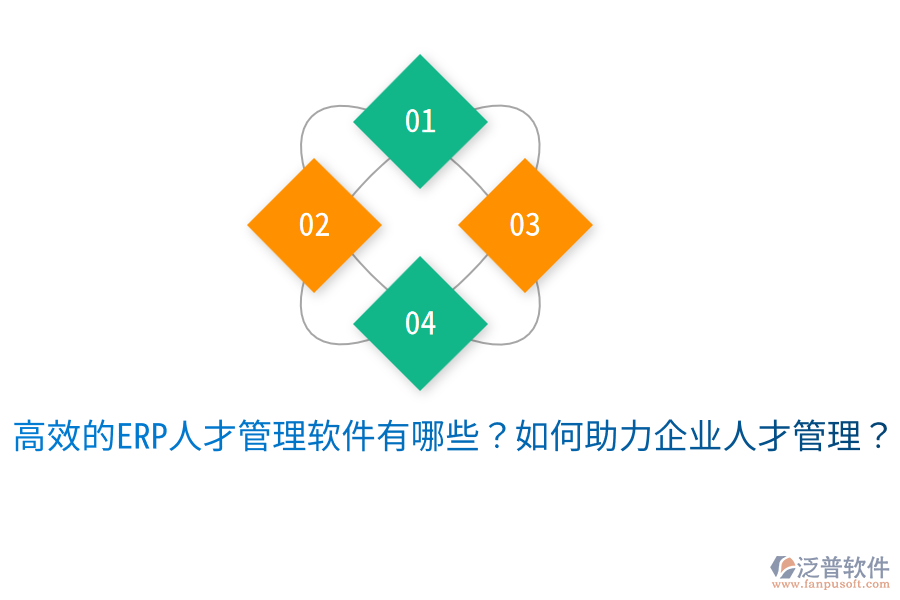 01

02

03

04

高效的ERP人才管理软件有哪些？如何助力企业人才管理？

泛普软件
www.fanpusoft.com